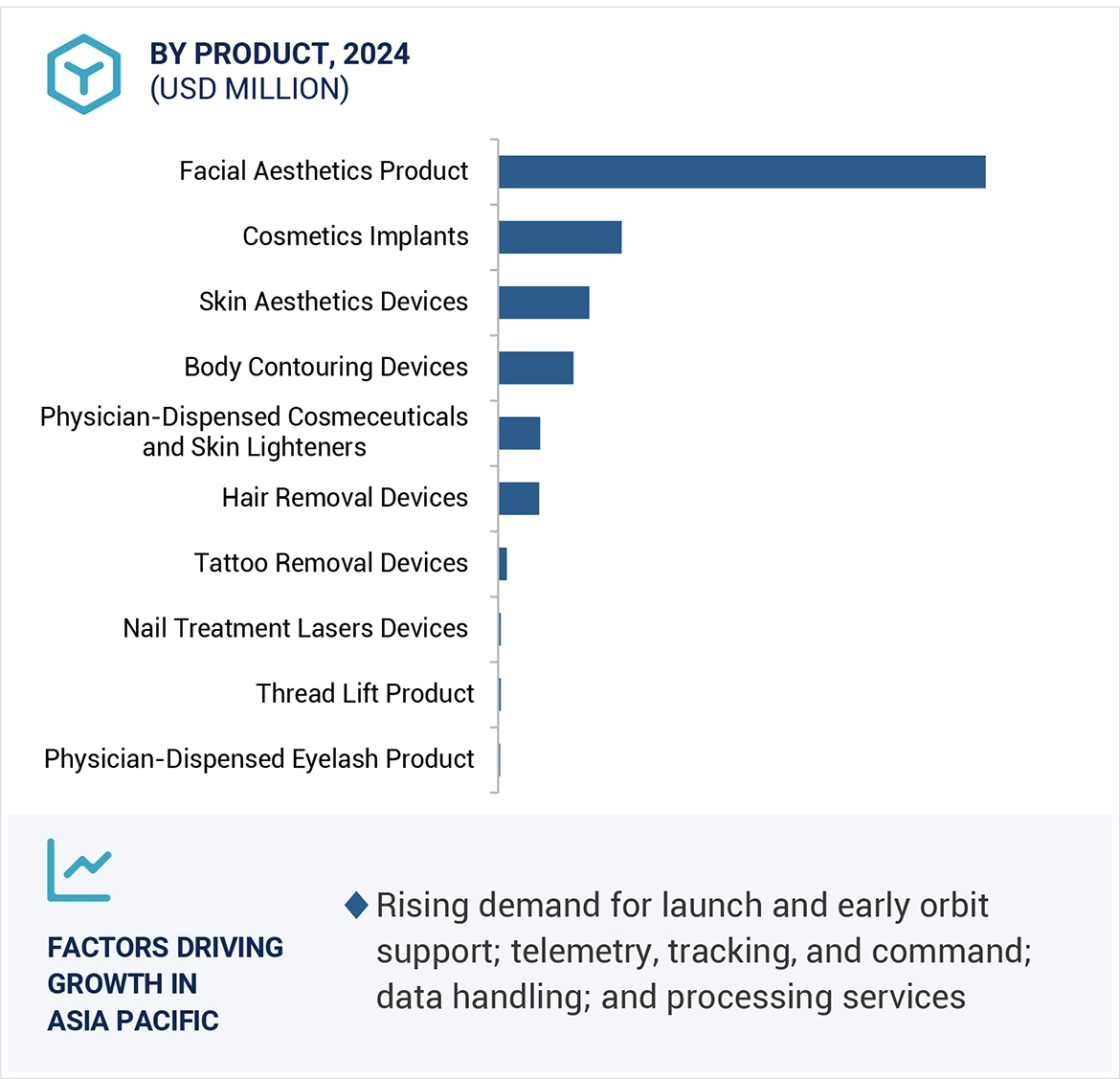 BY PRODUCT, 2024
(USD MILLION)

Facial Aesthetics Product
Cosmetics Implants
Skin Aesthetics Devices
Body Contouring Devices
Physician-Dispensed Cosmeceuticals and Skin Lighteners
Hair Removal Devices
Tattoo Removal Devices
Nail Treatment Lasers Devices
Thread Lift Product
Physician-Dispensed Eyelash Product

FACTORS DRIVING GROWTH IN ASIA PACIFIC

Rising demand for launch and early orbit support; telemetry, tracking, and command; data handling; and processing services